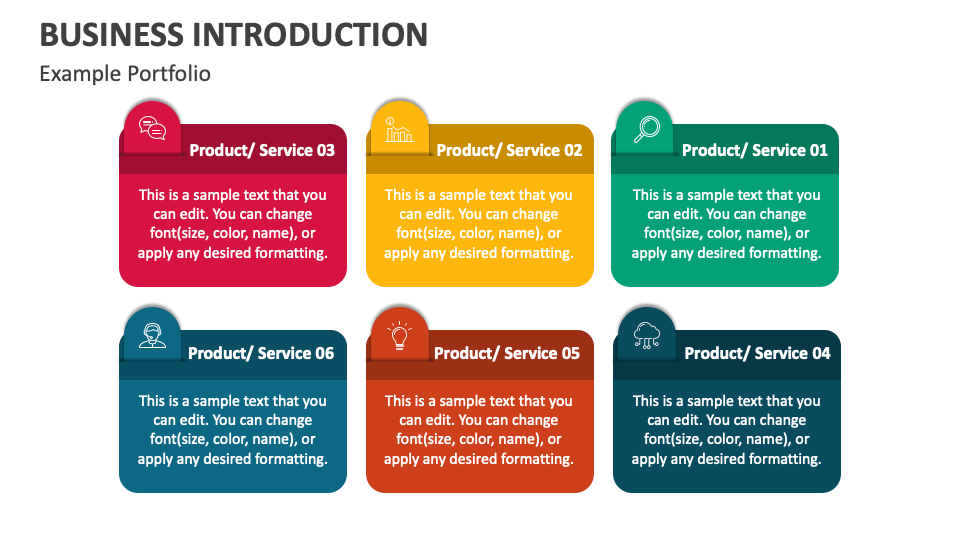 BUSINESS INTRODUCTION
Example Portfolio

Product/ Service 03
This is a sample text that you can edit. You can change font(size, color, name), or apply any desired formatting.

Product/ Service 02
This is a sample text that you can edit. You can change font(size, color, name), or apply any desired formatting.

Product/ Service 01
This is a sample text that you can edit. You can change font(size, color, name), or apply any desired formatting.

Product/ Service 06
This is a sample text that you can edit. You can change font(size, color, name), or apply any desired formatting.

Product/ Service 05
This is a sample text that you can edit. You can change font(size, color, name), or apply any desired formatting.

Product/ Service 04
This is a sample text that you can edit. You can change font(size, color, name), or apply any desired formatting.